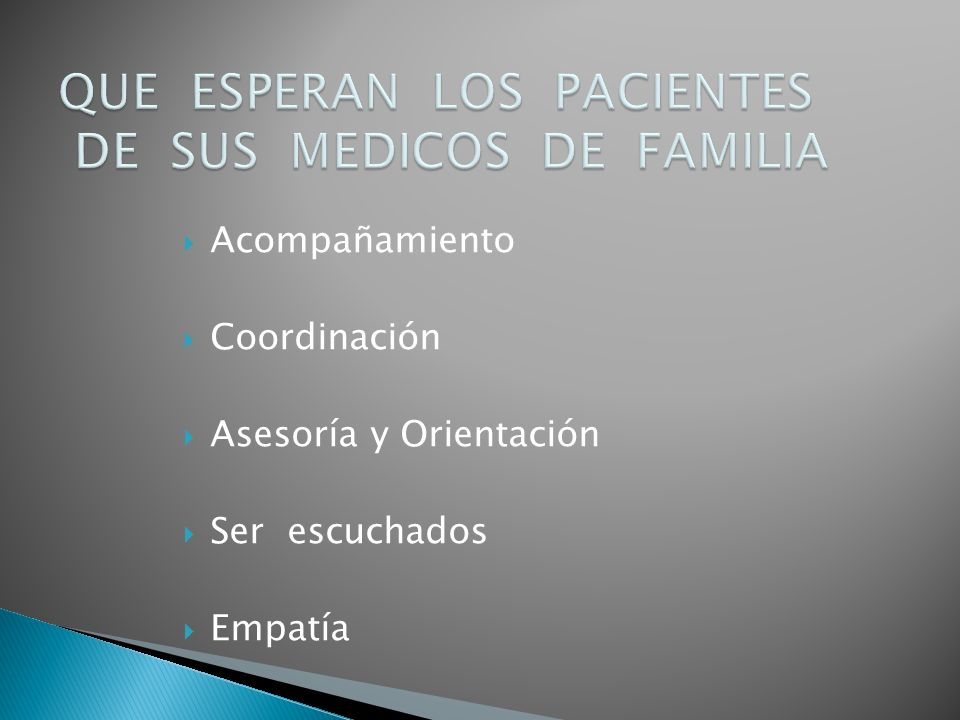 QUE ESPERAN LOS PACIENTES DE SUS MEDICOS DE FAMILIA

Acompañamiento

Coordinación

Asesoría y Orientación

Ser escuchados

Empatía